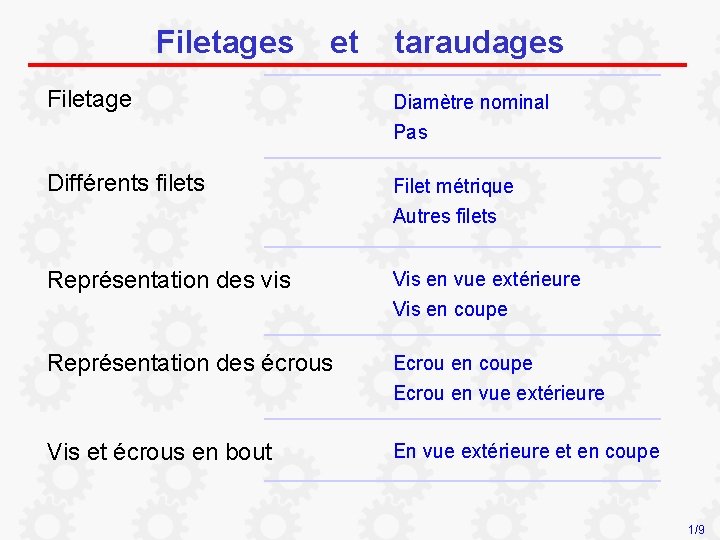 Filetages et taraudages

Filetage

Diamètre nominal
Pas

Différents filets

Filet métrique
Autres filets

Représentation des vis

Vis en vue extérieure
Vis en coupe

Représentation des écrous

Ecrou en coupe
Ecrou en vue extérieure

Vis et écrous en bout

En vue extérieure et en coupe

1/9